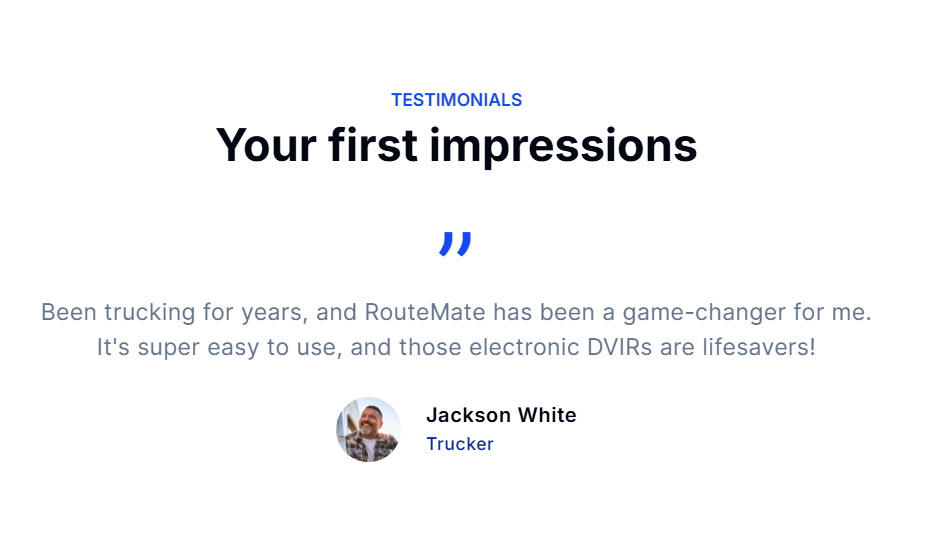 TESTIMONIALS

Your first impressions

”

Been trucking for years, and RouteMate has been a game-changer for me. It's super easy to use, and those electronic DVIRs are lifesavers!

Jackson White
Trucker